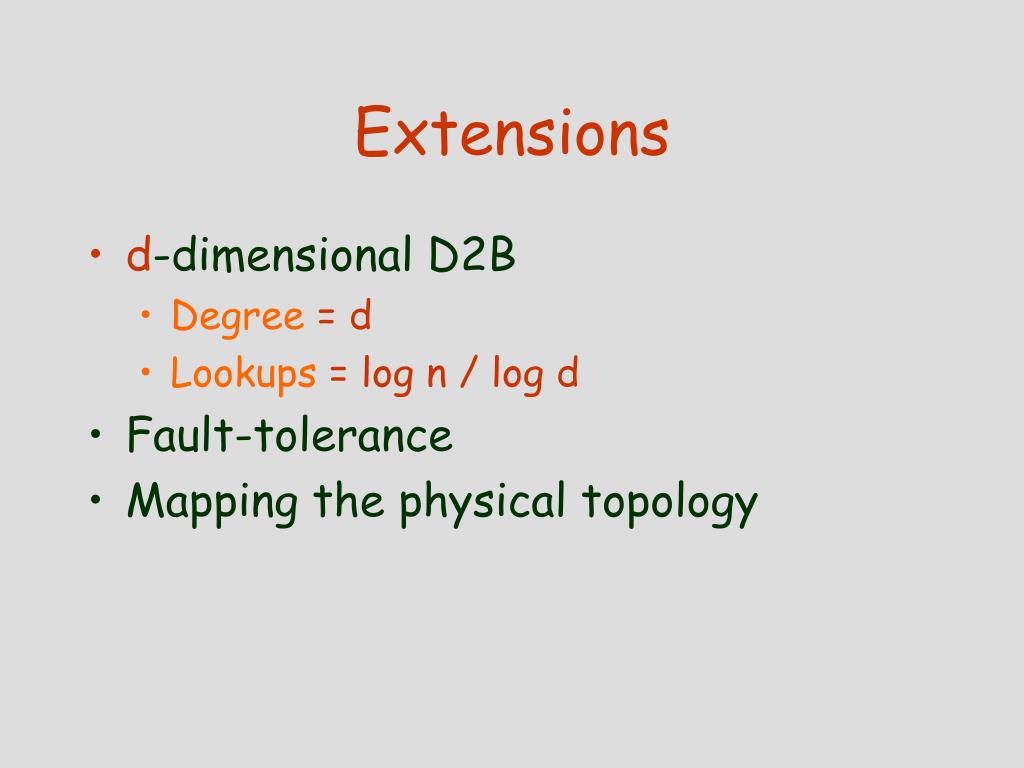 Extensions

• d-dimensional D2B
  • Degree = d
  • Lookups = log n / log d
• Fault-tolerance
• Mapping the physical topology